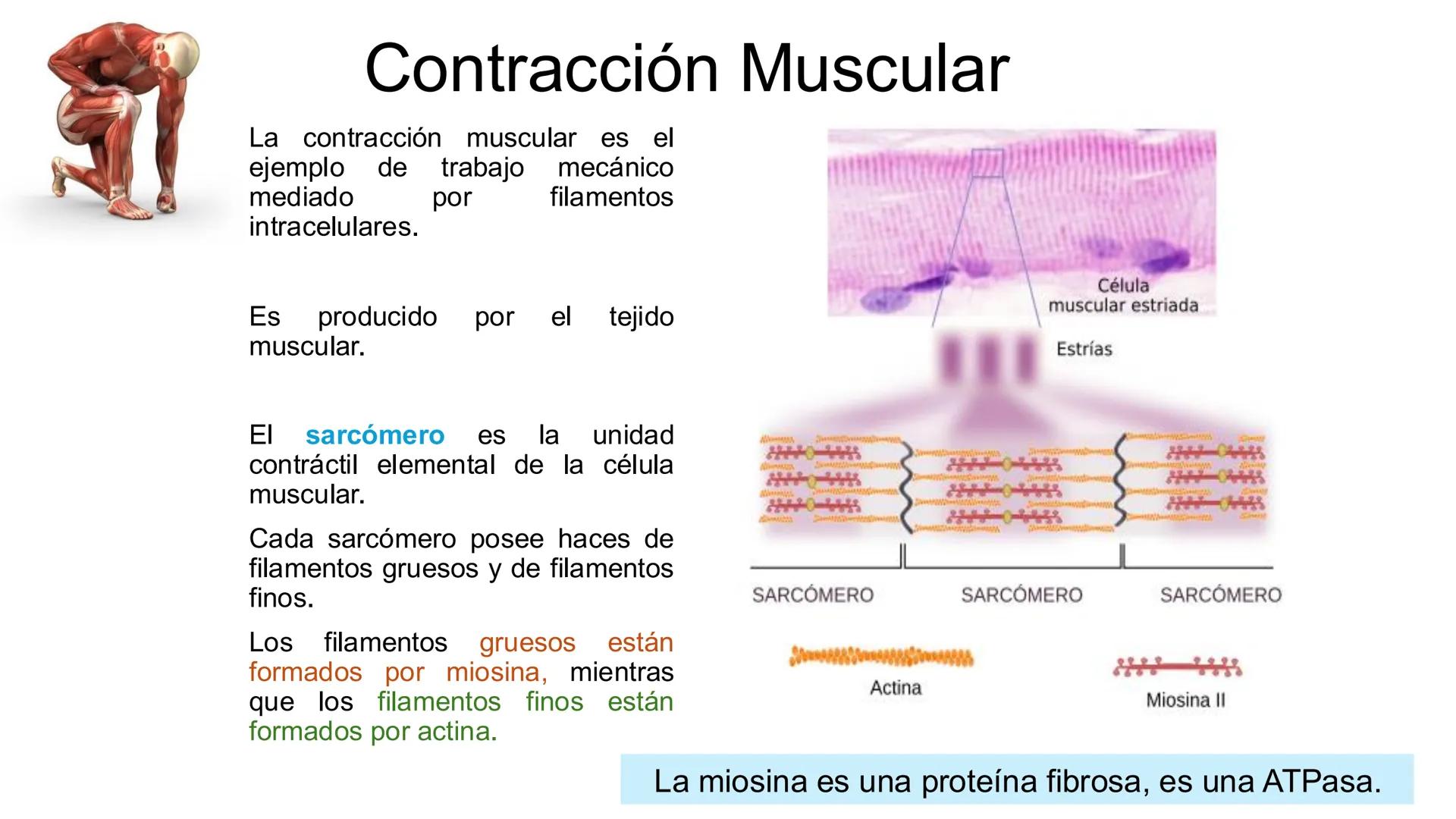 Contracción Muscular

La contracción muscular es el ejemplo de trabajo mecánico mediado por filamentos intracelulares.

Es producido por el tejido muscular.

El sarcómero es la unidad contráctil elemental de la célula muscular.

Cada sarcómero posee haces de filamentos gruesos y de filamentos finos.

Los filamentos gruesos están formados por miosina, mientras que los filamentos finos están formados por actina.

Célula muscular estriada

Estrías

SARCÓMERO SARCÓMERO SARCÓMERO

Actina

Miosina II

La miosina es una proteína fibrosa, es una ATPasa.